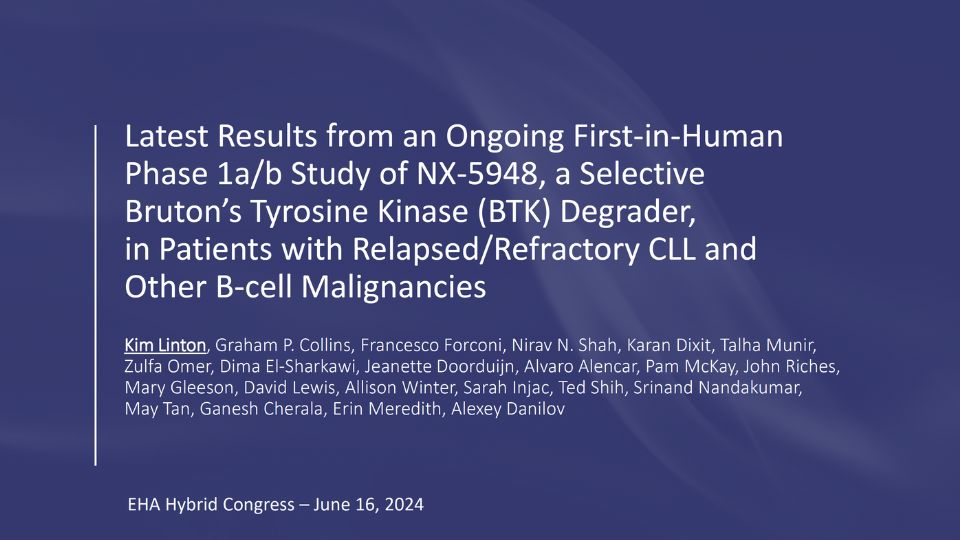 Latest Results from an Ongoing First-in-Human Phase 1a/b Study of NX-5948, a Selective Bruton's Tyrosine Kinase (BTK) Degrader, in Patients with Relapsed/Refractory CLL and Other B-cell Malignancies

Kim Linton, Graham P. Collins, Francesco Forconi, Nirav N. Shah, Karan Dixit, Talha Munir, Zulfa Omer, Dima El-Sharkawi, Jeanette Doorduijn, Alvaro Alencar, Pam McKay, John Riches, Mary Gleeson, David Lewis, Allison Winter, Sarah Injac, Ted Shih, Srinand Nandakumar, May Tan, Ganesh Cherala, Erin Meredith, Alexey Danilov

EHA Hybrid Congress – June 16, 2024